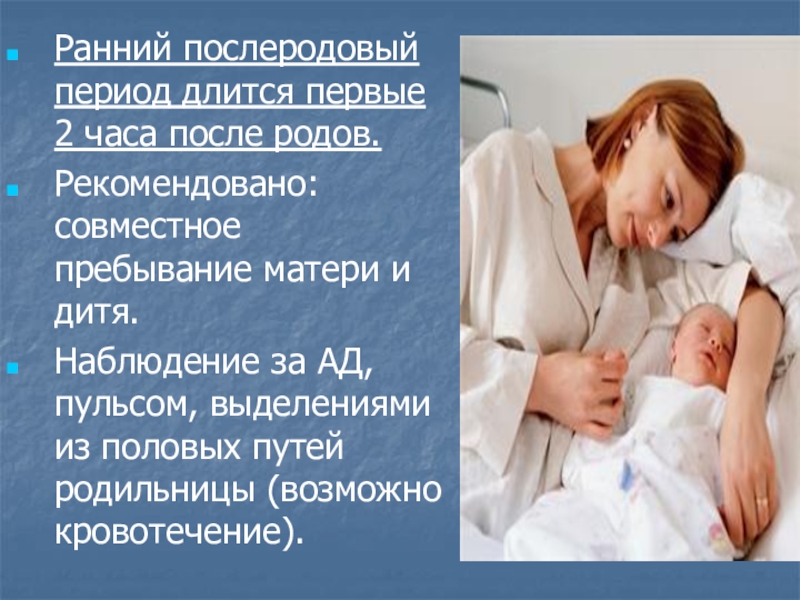 Ранний послеродовый период длится первые 2 часа после родов.

Рекомендовано: совместное пребывание матери и дитя.

Наблюдение за АД, пульсом, выделениями из половых путей родильницы (возможно кровотечение).